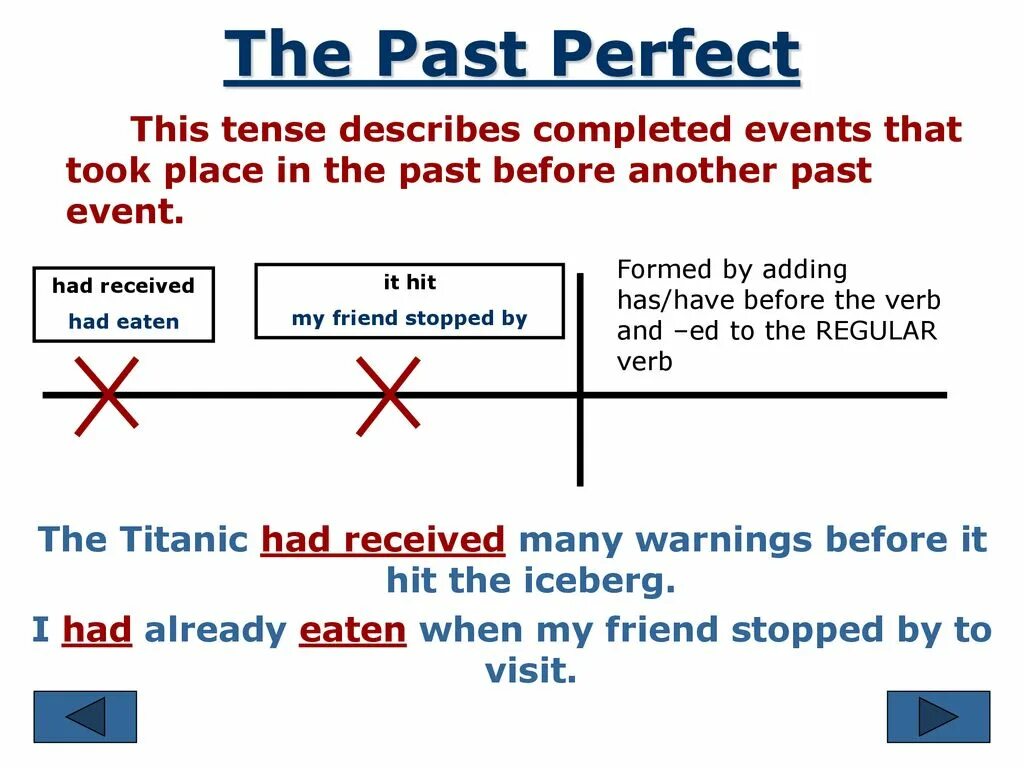 The Past Perfect

This tense describes completed events that took place in the past before another past event.

had received
had eaten

it hit
my friend stopped by

Formed by adding has/have before the verb and –ed to the REGULAR verb

The Titanic had received many warnings before it hit the iceberg.

I had already eaten when my friend stopped by to visit.